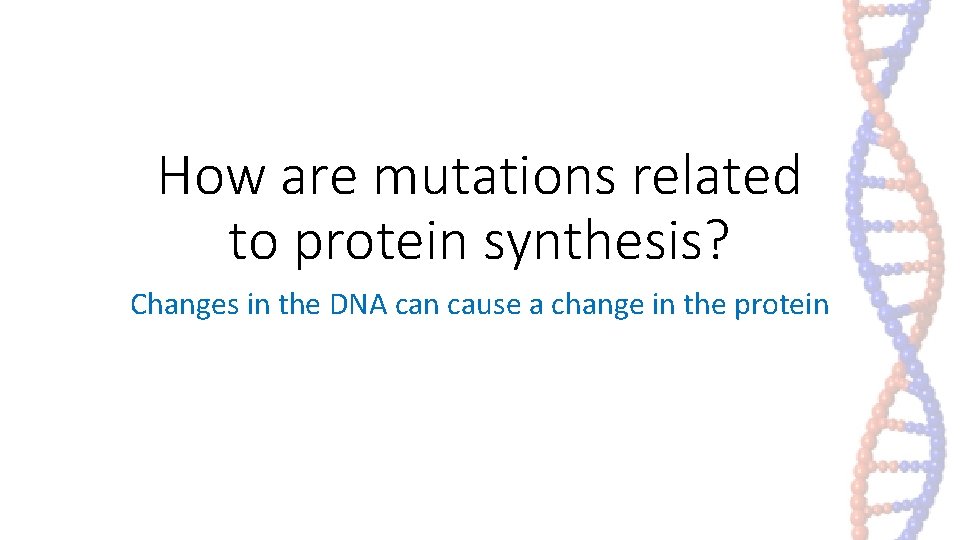 How are mutations related to protein synthesis?

Changes in the DNA can cause a change in the protein